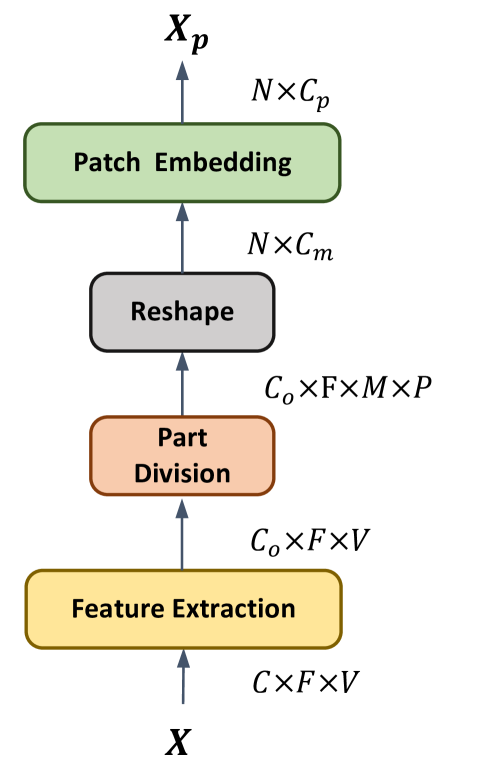 $\boldsymbol{X_p}$

$N \times C_p$

Patch Embedding

$N \times C_m$

Reshape

$C_o \times \mathrm{F} \times M \times P$

Part Division

$C_o \times F \times V$

Feature Extraction

$C \times F \times V$

$\boldsymbol{X}$